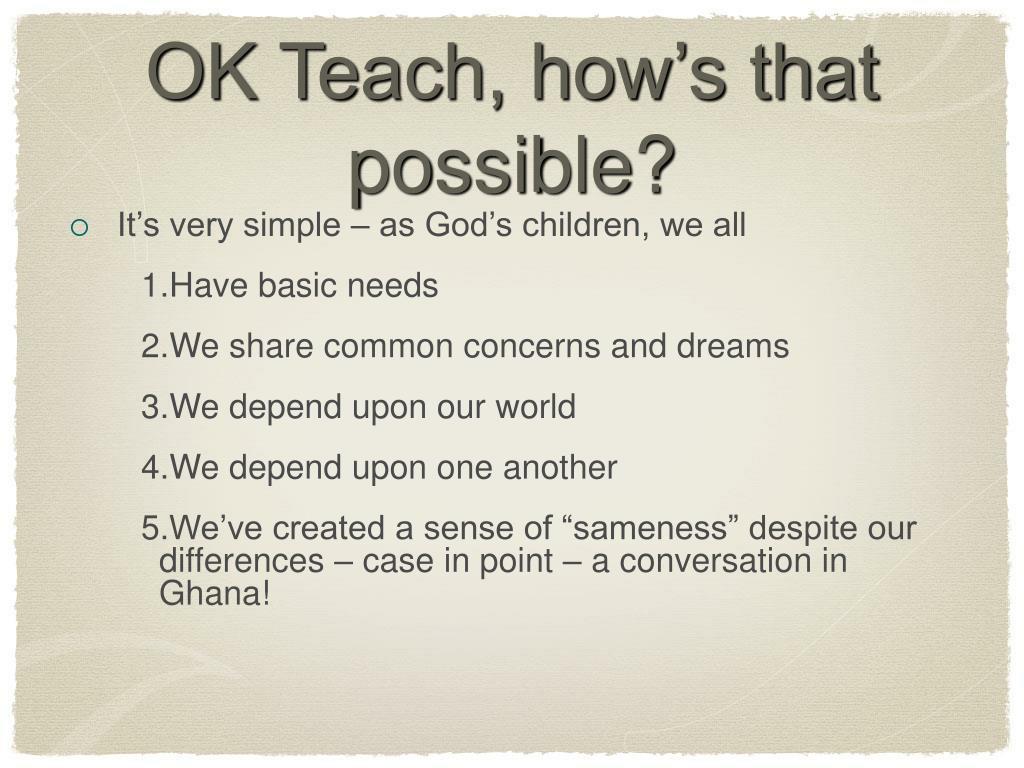 OK Teach, how’s that possible?

It’s very simple – as God’s children, we all

1.Have basic needs

2.We share common concerns and dreams

3.We depend upon our world

4.We depend upon one another

5.We’ve created a sense of “sameness” despite our differences – case in point – a conversation in Ghana!